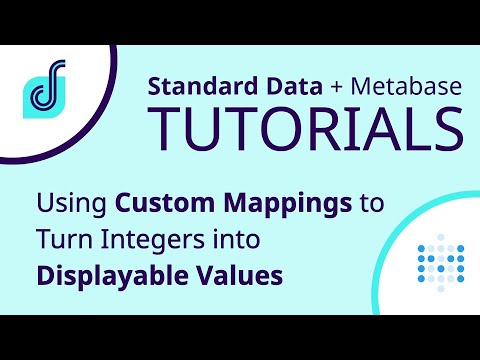 Standard Data + Metabase
TUTORIALS

Using Custom Mappings to Turn Integers into Displayable Values